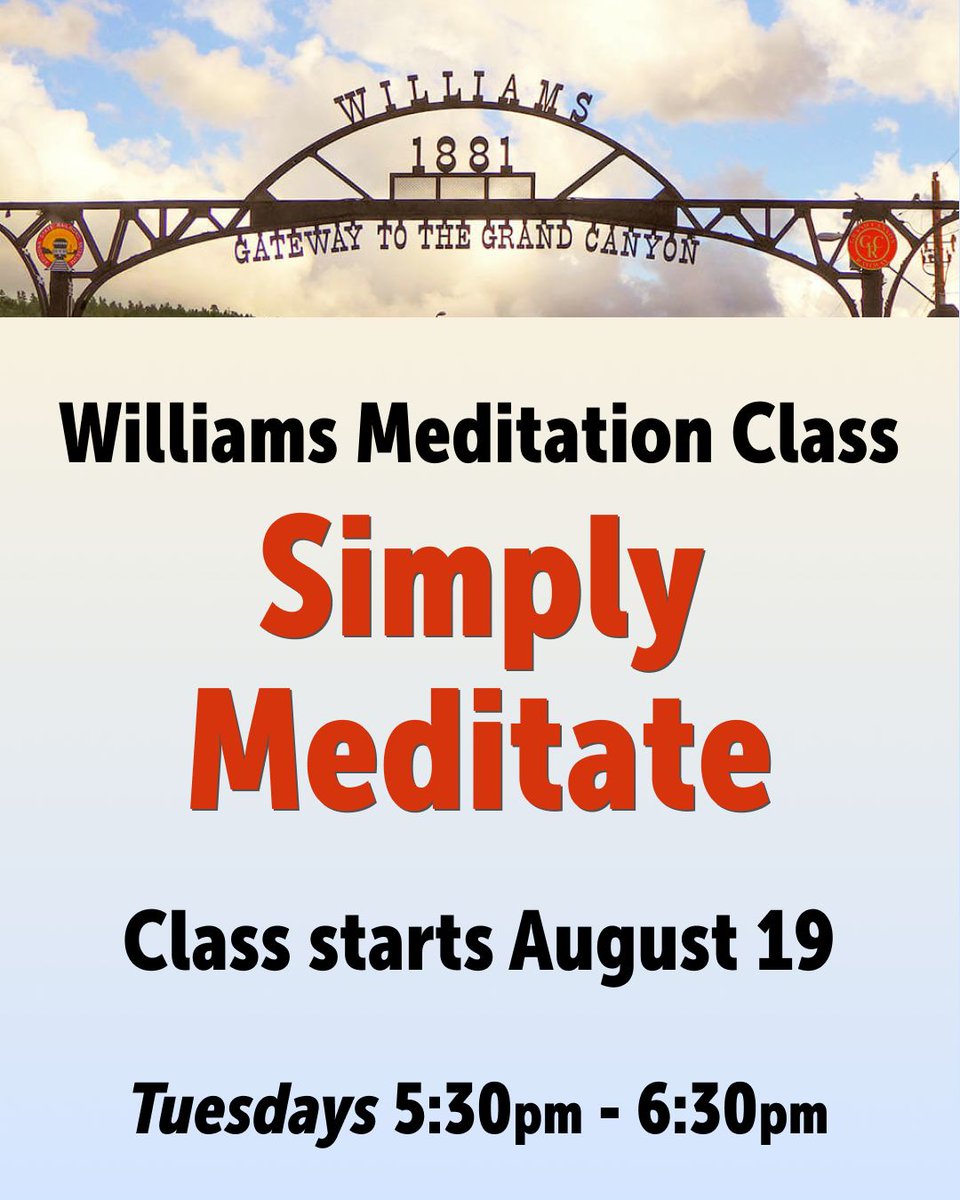 WILLIAMS
1881
GATEWAY TO THE GRAND CANYON

Williams Meditation Class

Simply Meditate

Class starts August 19

Tuesdays 5:30pm - 6:30pm